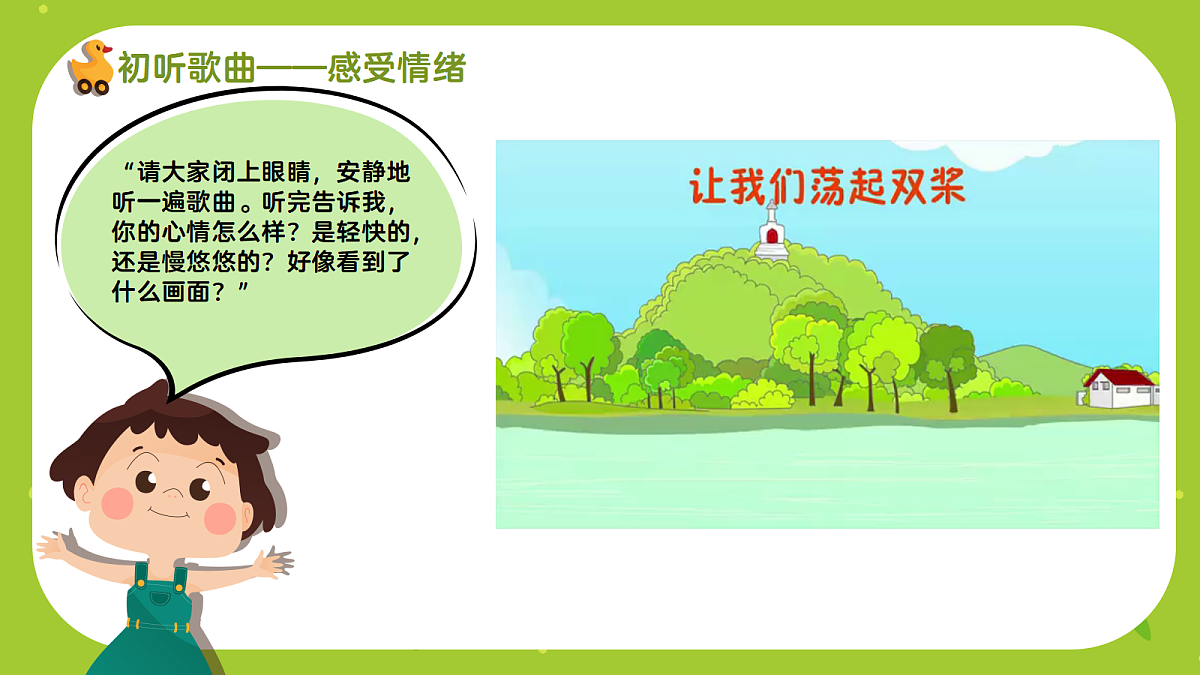 初听歌曲——感受情绪

“请大家闭上眼睛，安静地听一遍歌曲。听完告诉我，你的心情怎么样？是轻快的，还是慢悠悠的？好像看到了什么画面？”

让我们荡起双桨